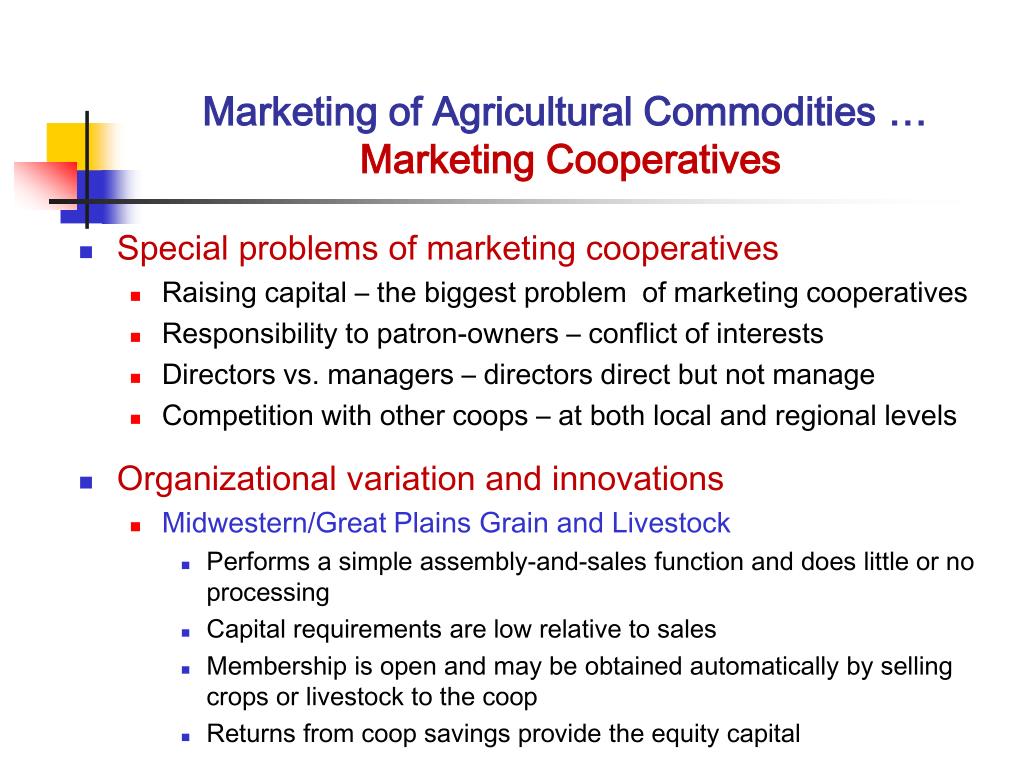 Marketing of Agricultural Commodities …
Marketing Cooperatives

- Special problems of marketing cooperatives
  - Raising capital – the biggest problem of marketing cooperatives
  - Responsibility to patron-owners – conflict of interests
  - Directors vs. managers – directors direct but not manage
  - Competition with other coops – at both local and regional levels
- Organizational variation and innovations
  - Midwestern/Great Plains Grain and Livestock
    - Performs a simple assembly-and-sales function and does little or no processing
    - Capital requirements are low relative to sales
    - Membership is open and may be obtained automatically by selling crops or livestock to the coop
    - Returns from coop savings provide the equity capital